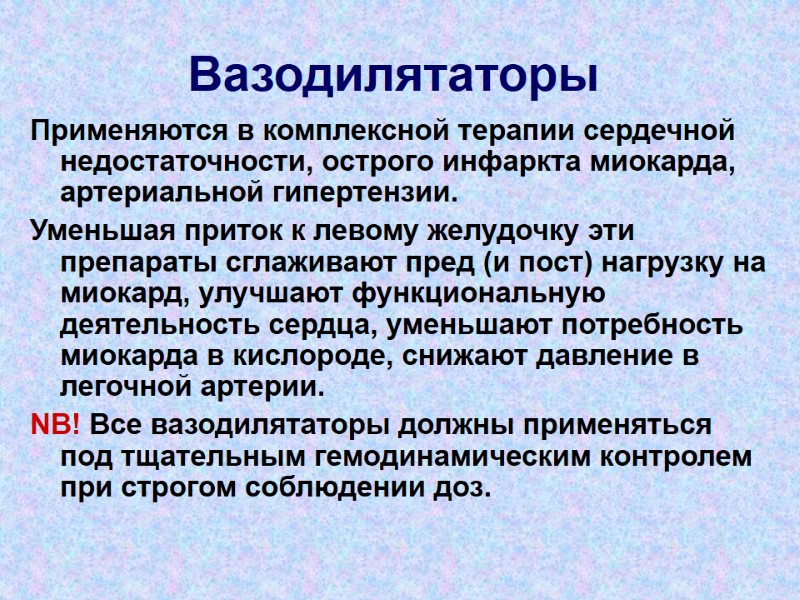 Вазодилятаторы

Применяются в комплексной терапии сердечной недостаточности, острого инфаркта миокарда, артериальной гипертензии.

Уменьшая приток к левому желудочку эти препараты сглаживают пред (и пост) нагрузку на миокард, улучшают функциональную деятельность сердца, уменьшают потребность миокарда в кислороде, снижают давление в легочной артерии.

NB! Все вазодилятаторы должны применяться под тщательным гемодинамическим контролем при строгом соблюдении доз.